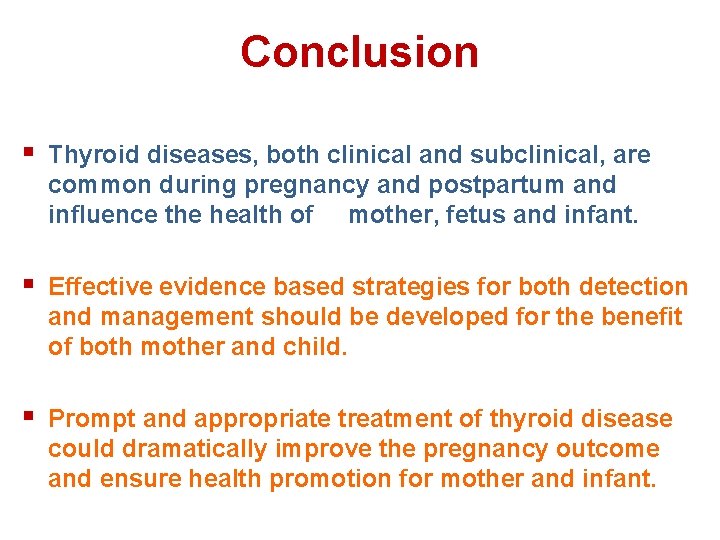 Conclusion

▪ Thyroid diseases, both clinical and subclinical, are common during pregnancy and postpartum and influence the health of mother, fetus and infant.

▪ Effective evidence based strategies for both detection and management should be developed for the benefit of both mother and child.

▪ Prompt and appropriate treatment of thyroid disease could dramatically improve the pregnancy outcome and ensure health promotion for mother and infant.